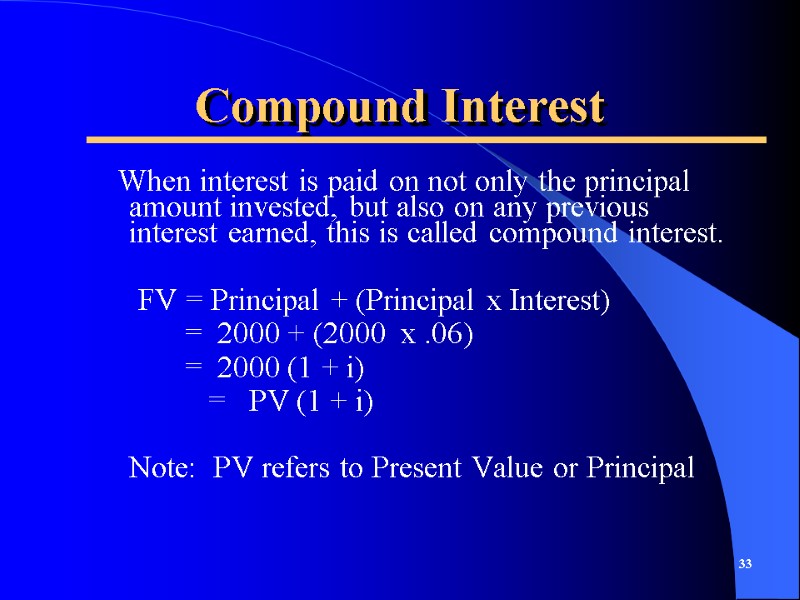 Compound Interest

When interest is paid on not only the principal amount invested, but also on any previous interest earned, this is called compound interest.

FV = Principal + (Principal x Interest)
= 2000 + (2000 x .06)
= 2000 (1 + i)
= PV (1 + i)

Note: PV refers to Present Value or Principal

33